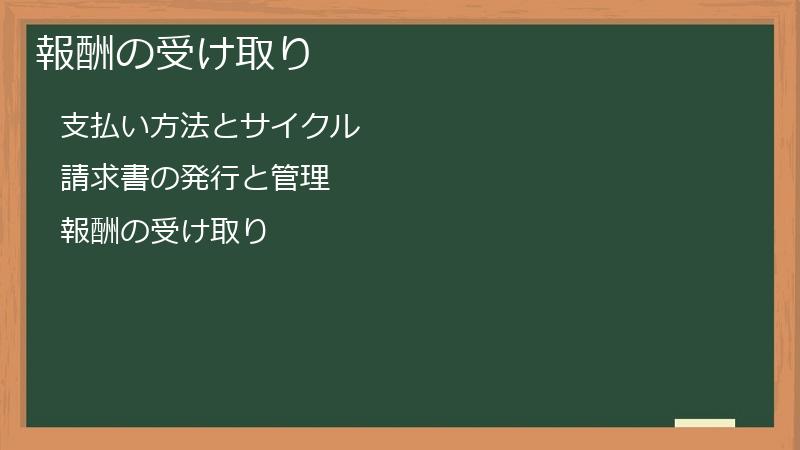 報酬の受け取り

支払い方法とサイクル

請求書の発行と管理

報酬の受け取り